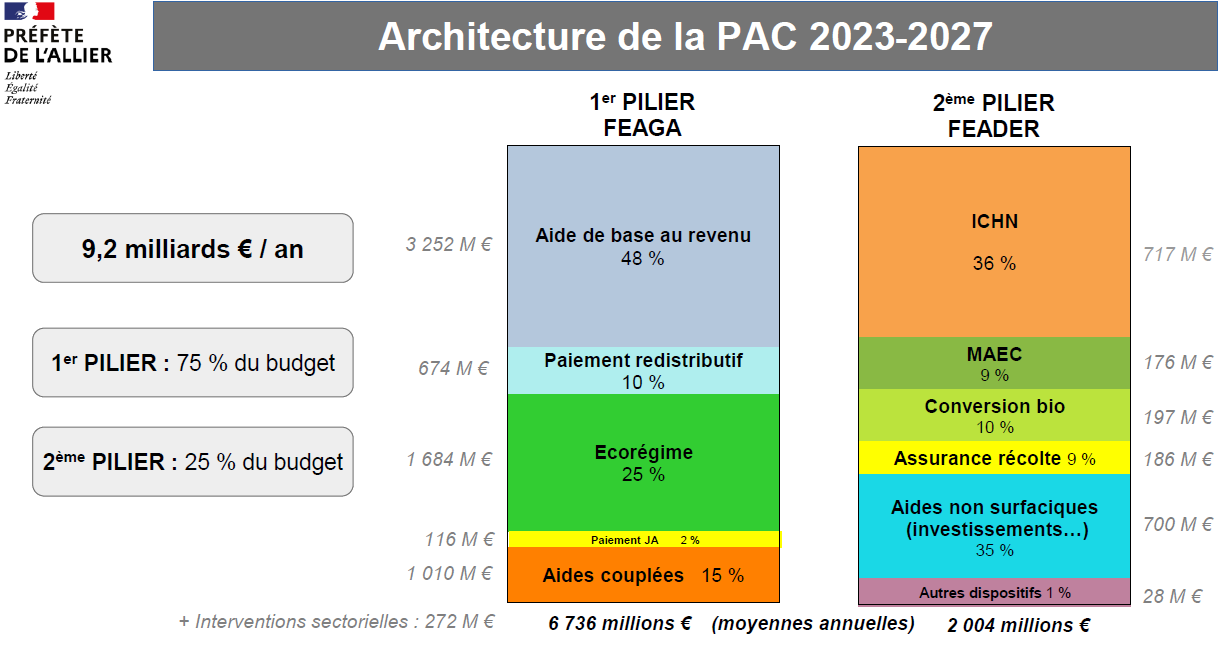 PRÉFÈTE
DE L'ALLIER
Liberté
Égalité
Fraternité

Architecture de la PAC 2023-2027

9,2 milliards € / an

1$^{er}$ PILIER : 75 % du budget

2$^{ème}$ PILIER : 25 % du budget

1$^{er}$ PILIER
FEAGA

3 252 M €
Aide de base au revenu
48 %

674 M €
Paiement redistributif
10 %

1 684 M €
Ecorégime
25 %

116 M €
Paiement JA 2 %

1 010 M €
Aides couplées 15 %

+ Interventions sectorielles : 272 M €

6 736 millions € (moyennes annuelles)

2$^{ème}$ PILIER
FEADER

ICHN
36 %
717 M €

MAEC
9 %
176 M €

Conversion bio
10 %
197 M €

Assurance récolte 9 %
186 M €

Aides non surfaciques
(investissements…)
35 %
700 M €

Autres dispositifs 1 %
28 M €

2 004 millions €